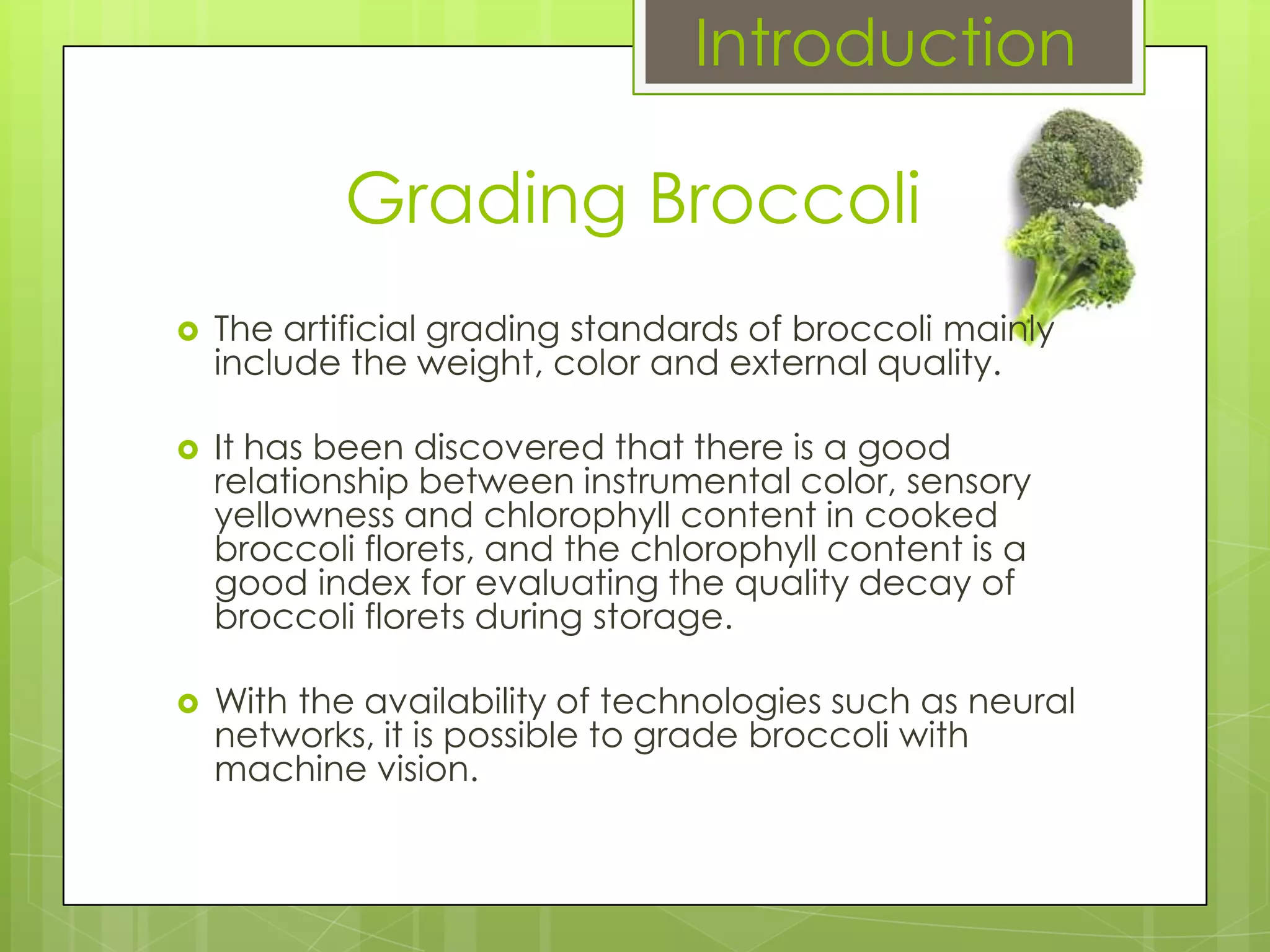 Introduction

Grading Broccoli

• The artificial grading standards of broccoli mainly include the weight, color and external quality.

• It has been discovered that there is a good relationship between instrumental color, sensory yellowness and chlorophyll content in cooked broccoli florets, and the chlorophyll content is a good index for evaluating the quality decay of broccoli florets during storage.

• With the availability of technologies such as neural networks, it is possible to grade broccoli with machine vision.